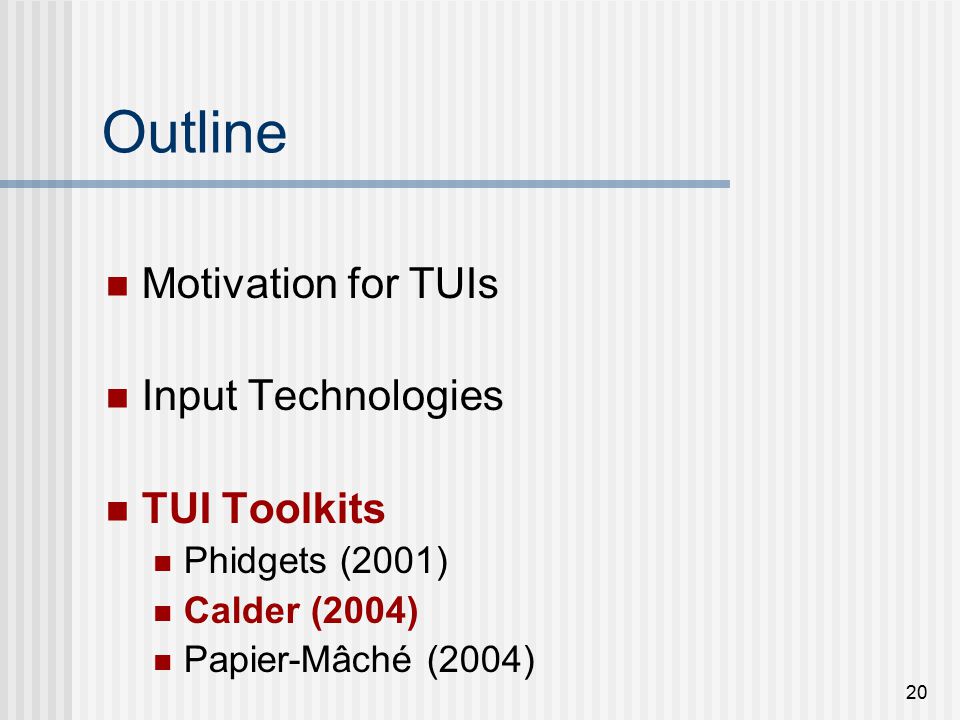 Outline

- Motivation for TUIs

- Input Technologies

- TUI Toolkits
  - Phidgets (2001)
  - Calder (2004)
  - Papier-Mâché (2004)

20